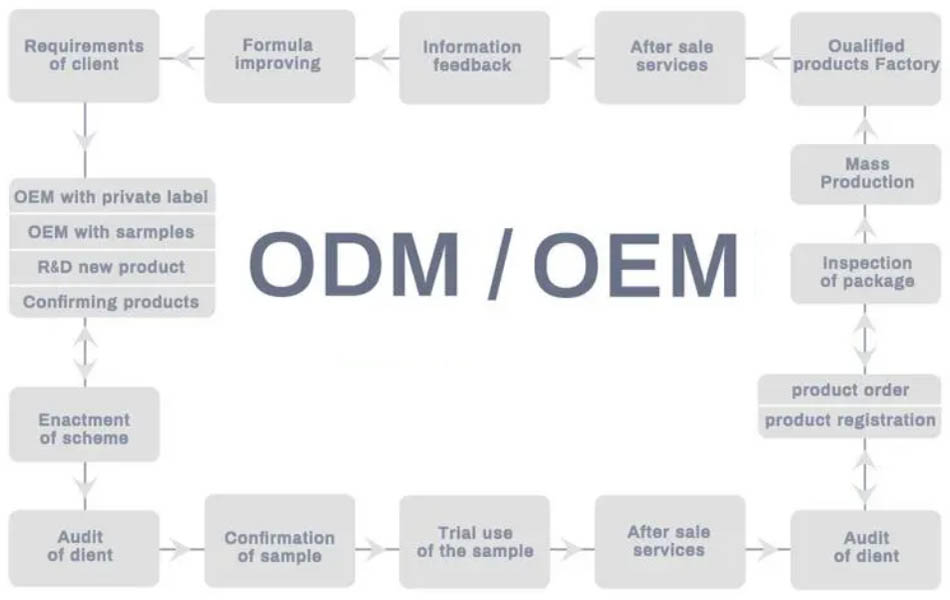 Requirements of client

Formula improving

Information feedback

After sale services

Oualified products Factory

OEM with private label

OEM with sarmples

R&D new product

Confirming products

ODM / OEM

Mass Production

Inspection of package

product order

product registration

Enactment of scheme

Audit of dient

Confirmation of sample

Trial use of the sample

After sale services

Audit of dient